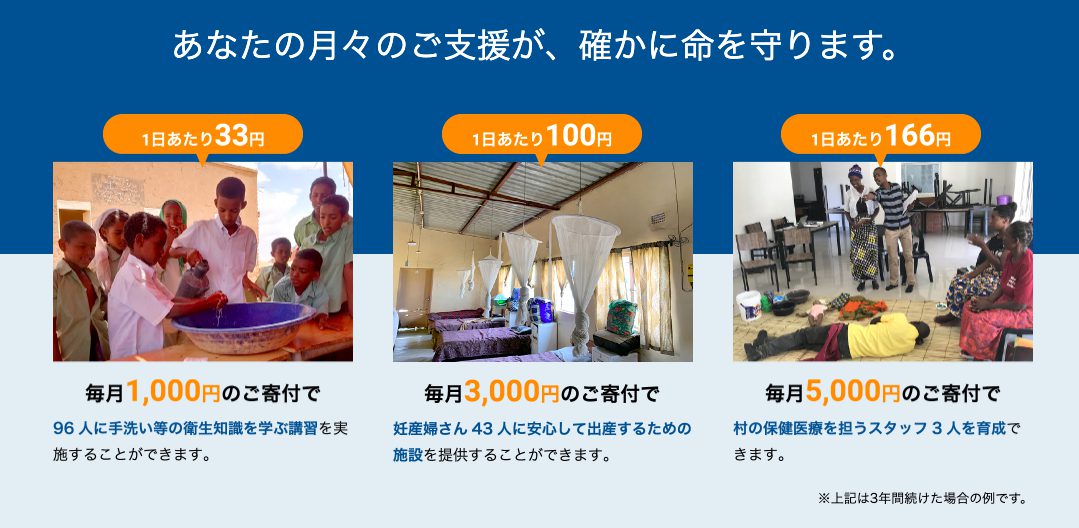 あなたの月々のご支援が、確かに命を守ります。

1日あたり33円

毎月1,000円のご寄付で

96 人に手洗い等の衛生知識を学ぶ講習を実施することができます。

1日あたり100円

毎月3,000円のご寄付で

妊産婦さん 43 人に安心して出産するための施設を提供することができます。

1日あたり166円

毎月5,000円のご寄付で

村の保健医療を担うスタッフ 3 人を育成できます。

※上記は3年間続けた場合の例です。